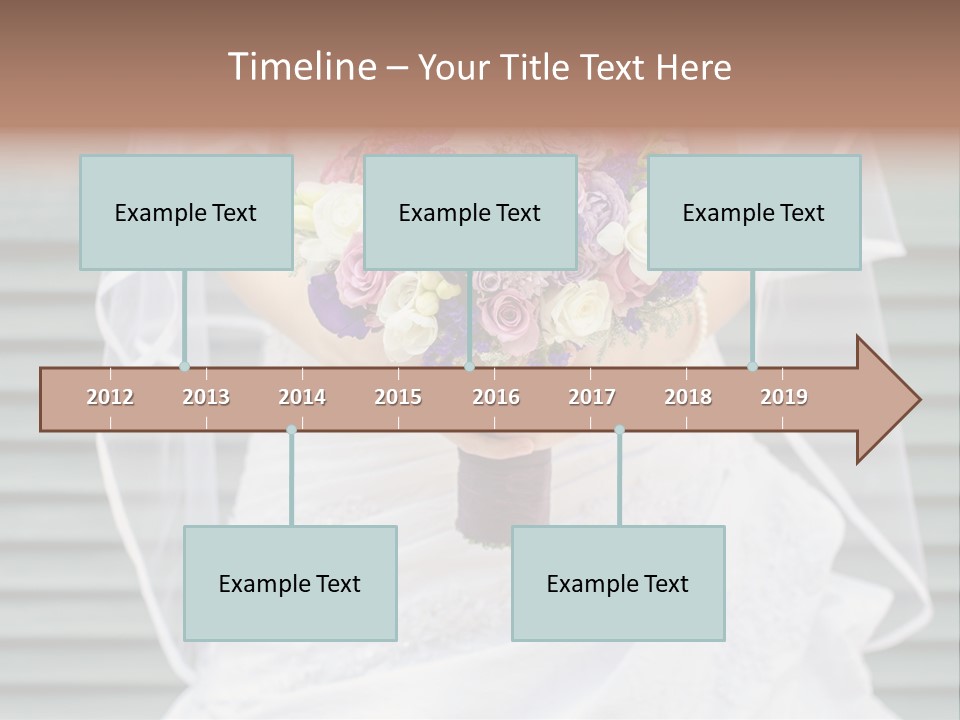 Timeline – Your Title Text Here

Example Text

Example Text

Example Text

2012 2013 2014 2015 2016 2017 2018 2019

Example Text

Example Text